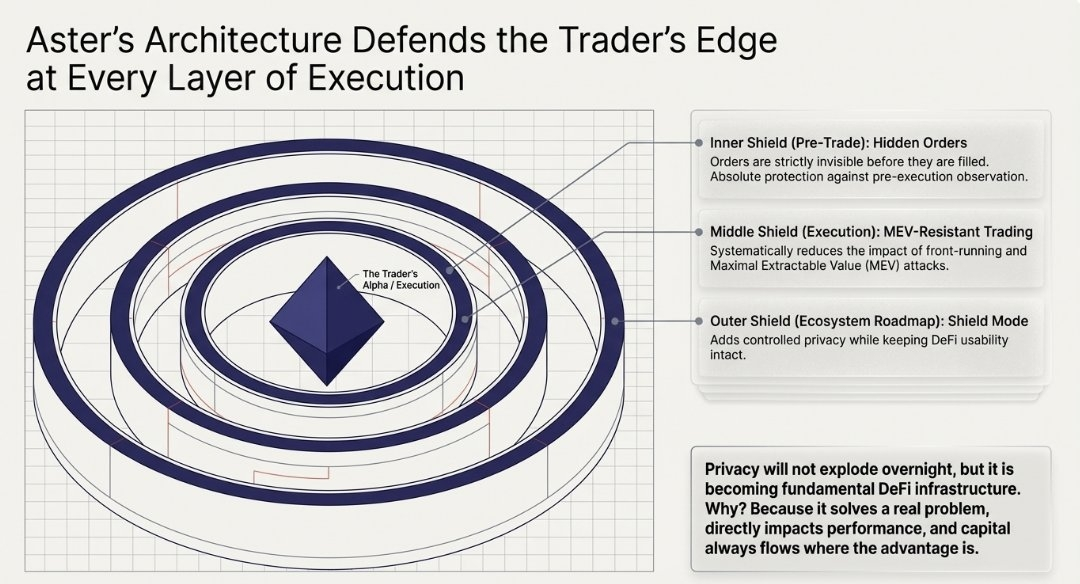 Aster's Architecture Defends the Trader's Edge at Every Layer of Execution

The Trader's Alpha / Execution

Inner Shield (Pre-Trade): Hidden Orders
Orders are strictly invisible before they are filled. Absolute protection against pre-execution observation.

Middle Shield (Execution): MEV-Resistant Trading
Systematically reduces the impact of front-running and Maximal Extractable Value (MEV) attacks.

Outer Shield (Ecosystem Roadmap): Shield Mode
Adds controlled privacy while keeping DeFi usability intact.

Privacy will not explode overnight, but it is becoming fundamental DeFi infrastructure. Why? Because it solves a real problem, directly impacts performance, and capital always flows where the advantage is.